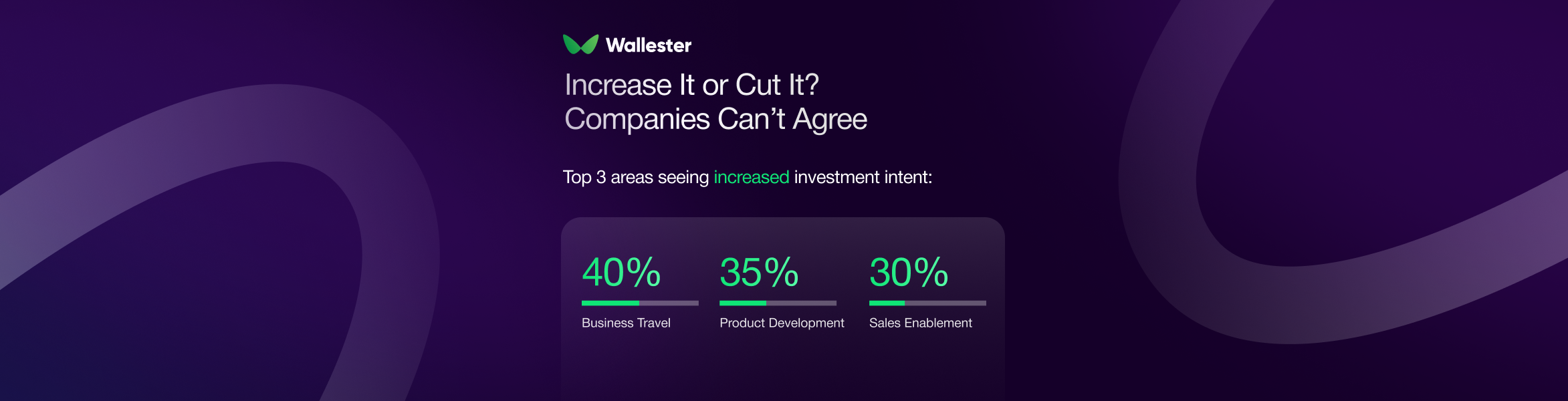 Wallester

Increase It or Cut It?
Companies Can't Agree

Top 3 areas seeing increased investment intent:

40%
Business Travel

35%
Product Development

30%
Sales Enablement